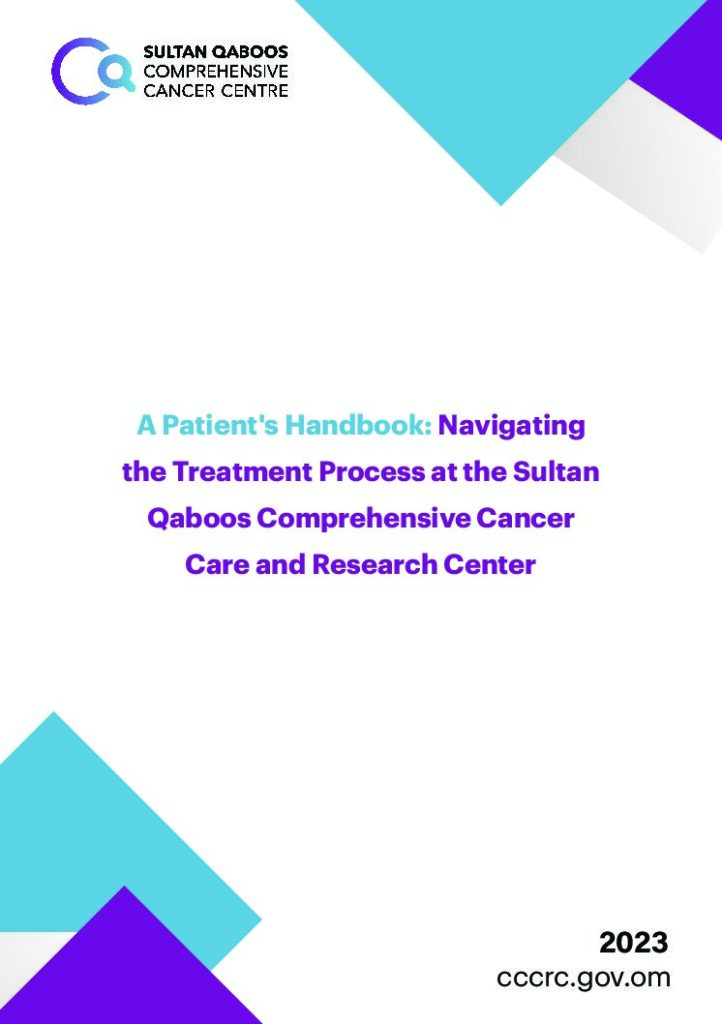 SULTAN QABOOS
COMPREHENSIVE
CANCER CENTRE

A Patient's Handbook: Navigating the Treatment Process at the Sultan Qaboos Comprehensive Cancer Care and Research Center

2023
cccrc.gov.om